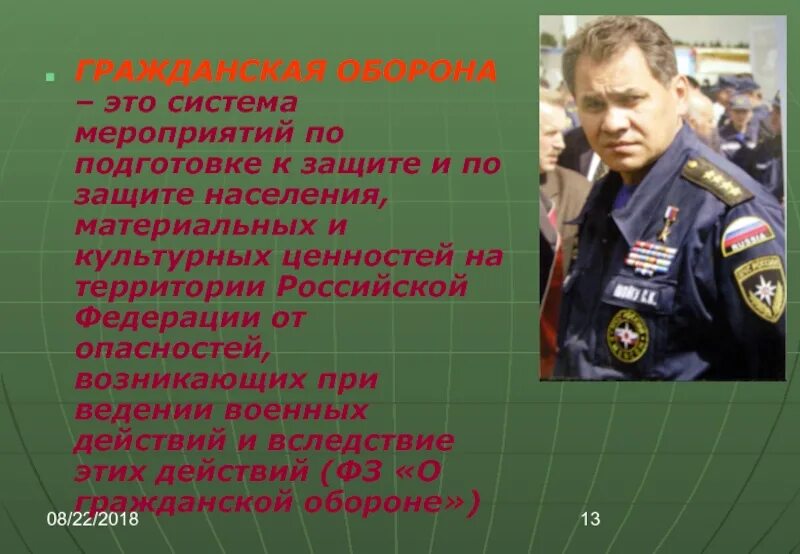 ГРАЖДАНСКАЯ ОБОРОНА – это система мероприятий по подготовке к защите и по защите населения, материальных и культурных ценностей на территории Российской Федерации от опасностей, возникающих при ведении военных действий и вследствие этих действий (ФЗ «О гражданской обороне»)

RUSSIA

ШОЙГУ С.К.

08/22/2018

13